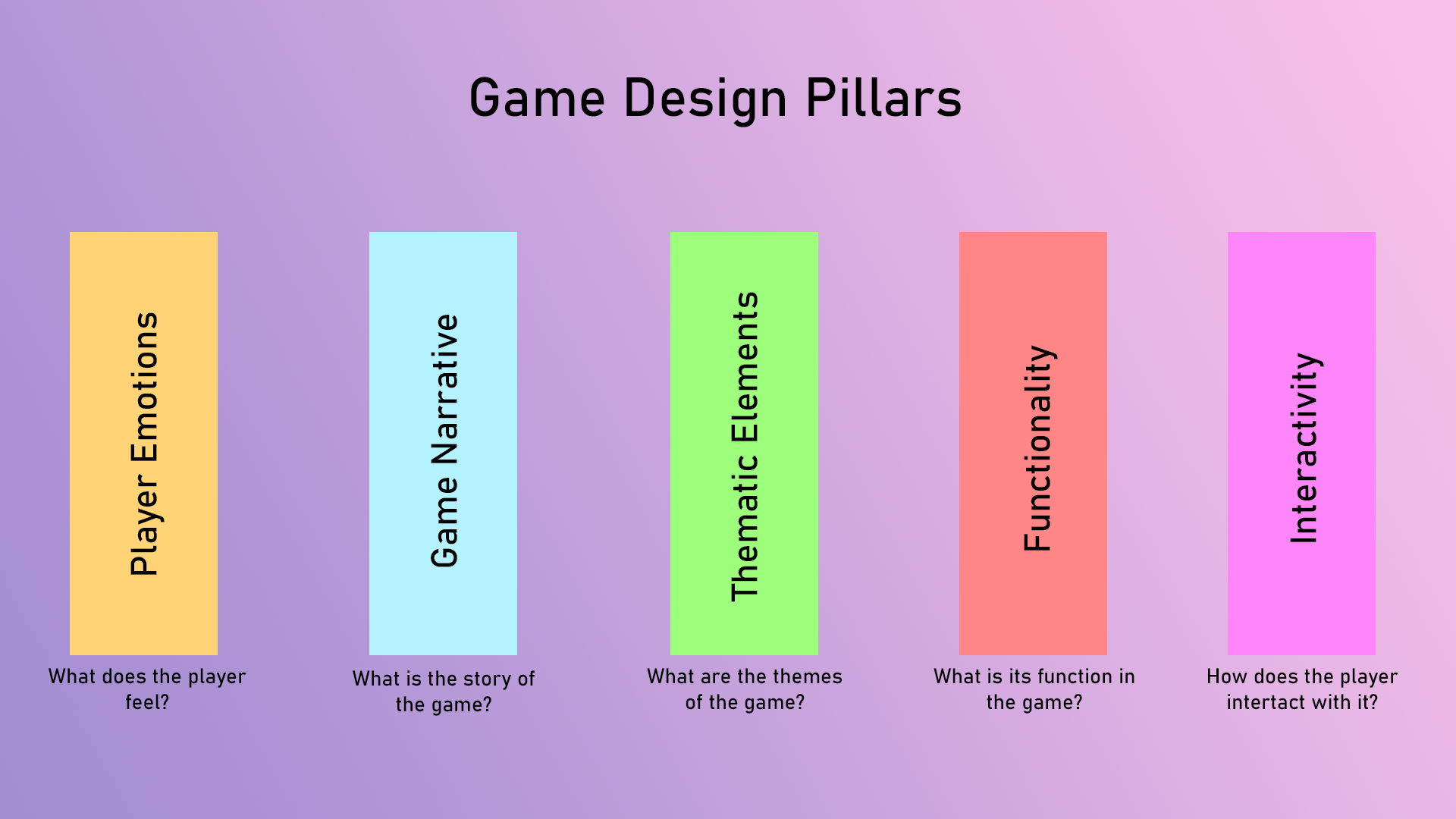 Game Design Pillars

Player Emotions

What does the player feel?

Game Narrative

What is the story of the game?

Thematic Elements

What are the themes of the game?

Functionality

What is its function in the game?

Interactivity

How does the player intertact with it?